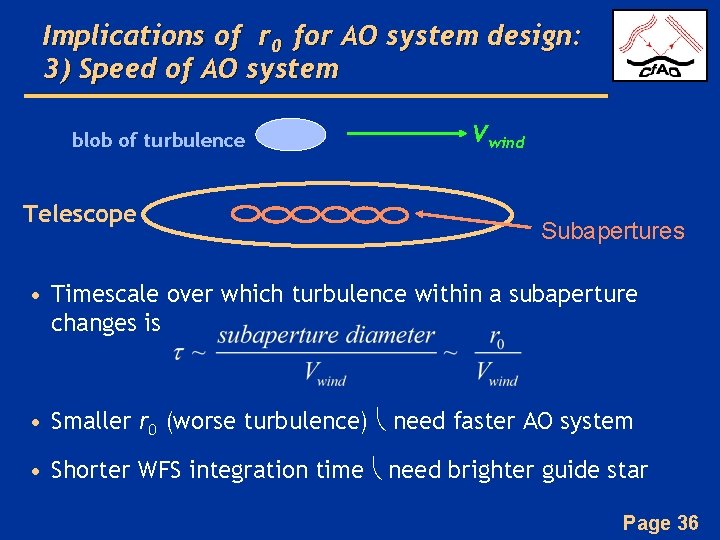 Implications of $r_0$ for AO system design: 3) Speed of AO system

CfAO

blob of turbulence

$V_{wind}$

Telescope

Subapertures

• Timescale over which turbulence within a subaperture changes is $\tau \sim \frac{subaperture\ diameter}{V_{wind}} \sim \frac{r_0}{V_{wind}}$

• Smaller $r_0$ (worse turbulence) ⇒ need faster AO system

• Shorter WFS integration time ⇒ need brighter guide star

Page 36